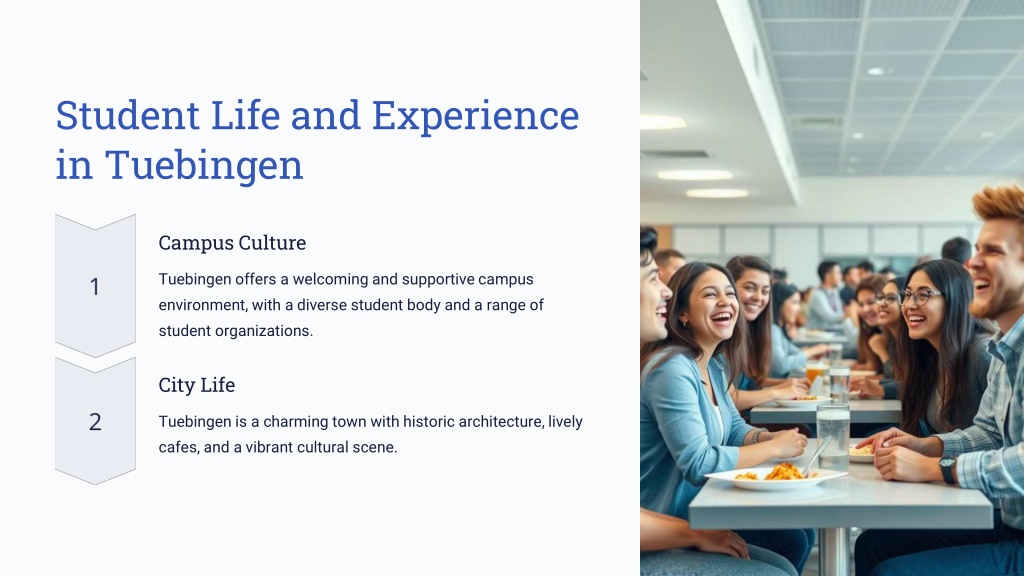 Student Life and Experience in Tuebingen

1

Campus Culture

Tuebingen offers a welcoming and supportive campus environment, with a diverse student body and a range of student organizations.

2

City Life

Tuebingen is a charming town with historic architecture, lively cafes, and a vibrant cultural scene.